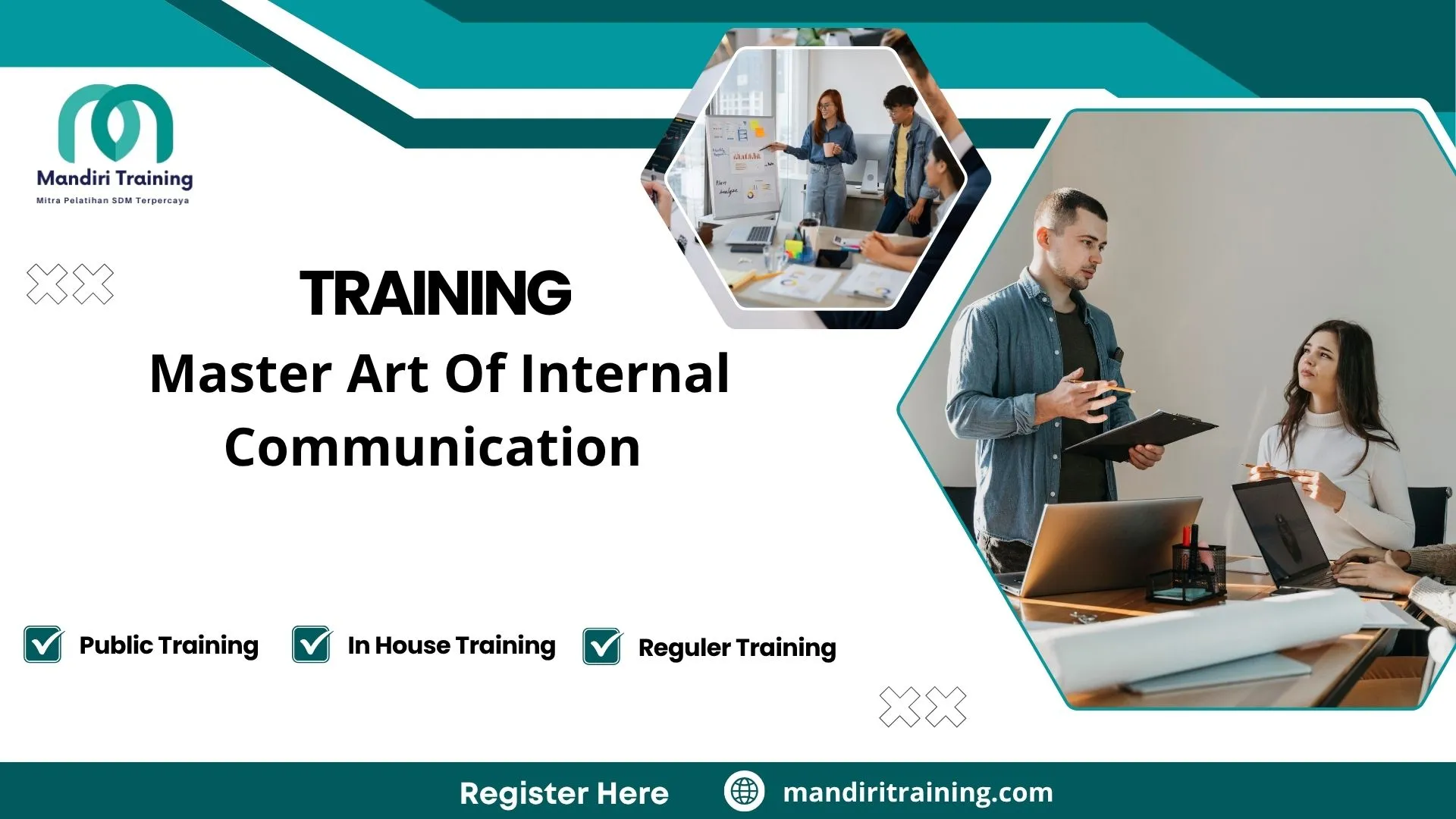 Mandiri Training
Mitra Pelatihan SDM Terpercaya

TRAINING
Master Art Of Internal Communication

Public Training
In House Training
Reguler Training

Register Here
mandiritraining.com